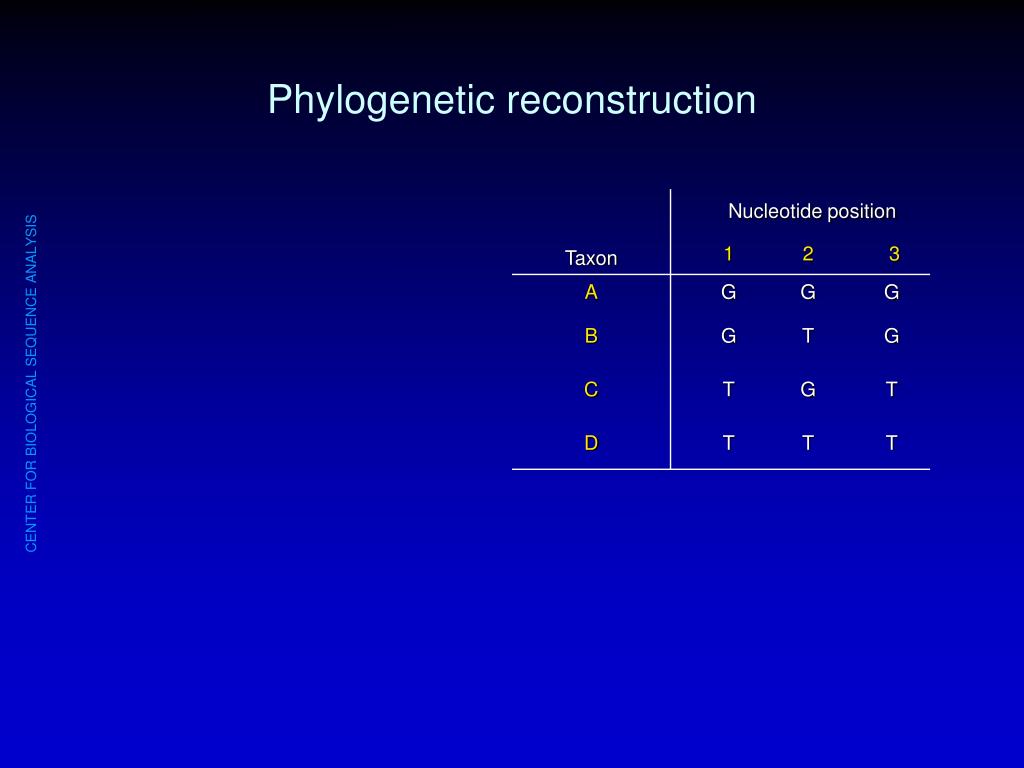 Phylogenetic reconstruction

CENTER FOR BIOLOGICAL SEQUENCE ANALYSIS

| | Nucleotide position | | |
|---|---|---|---|
| Taxon | 1 | 2 | 3 |
| A | G | G | G |
| B | G | T | G |
| C | T | G | T |
| D | T | T | T |